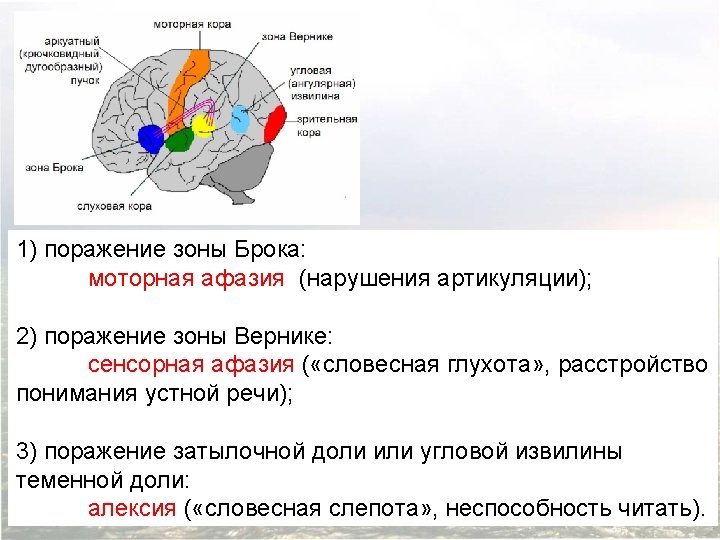 моторная кора
аркуатный (крючковидный, дугообразный) пучок
зона Вернике
угловая (ангулярная) извилина
зрительная кора
зона Брока
слуховая кора

1) поражение зоны Брока:
моторная афазия (нарушения артикуляции);

2) поражение зоны Вернике:
сенсорная афазия («словесная глухота», расстройство понимания устной речи);

3) поражение затылочной доли или угловой извилины теменной доли:
алексия («словесная слепота», неспособность читать).